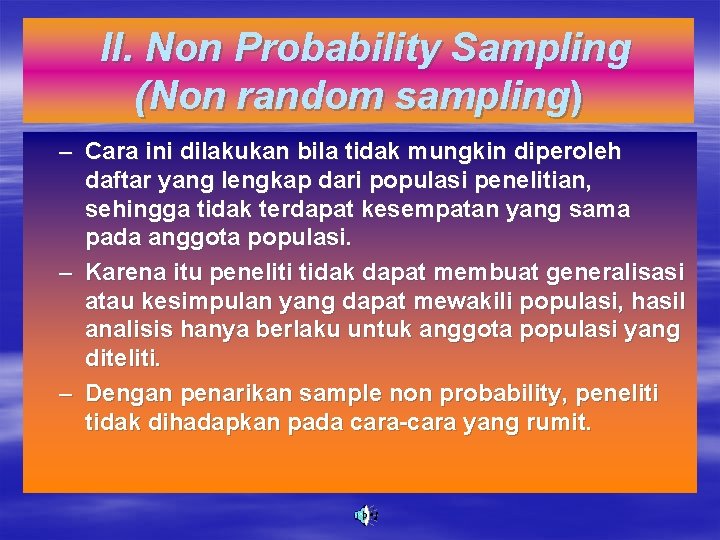 II. Non Probability Sampling (Non random sampling)

– Cara ini dilakukan bila tidak mungkin diperoleh daftar yang lengkap dari populasi penelitian, sehingga tidak terdapat kesempatan yang sama pada anggota populasi.

– Karena itu peneliti tidak dapat membuat generalisasi atau kesimpulan yang dapat mewakili populasi, hasil analisis hanya berlaku untuk anggota populasi yang diteliti.

– Dengan penarikan sample non probability, peneliti tidak dihadapkan pada cara-cara yang rumit.